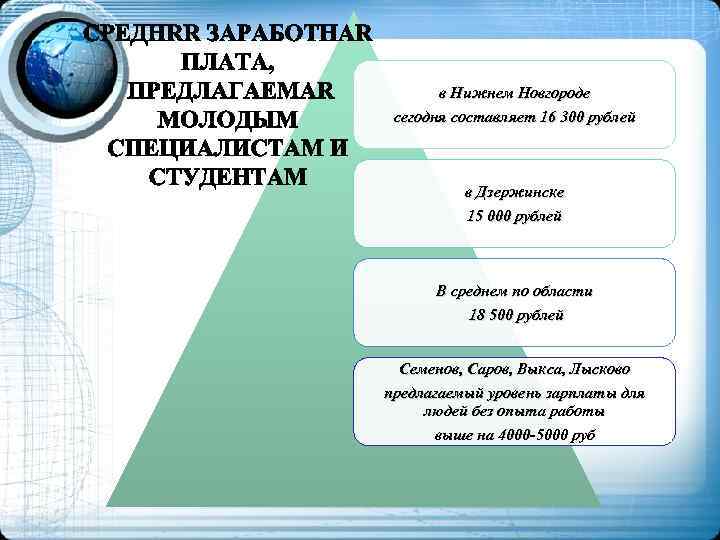 СРЕДНRR ЗАРАБОТНАR ПЛАТА, ПРЕДЛАГАЕМАR МОЛОДЫМ СПЕЦИАЛИСТАМ И СТУДЕНТАМ

в Нижнем Новгороде сегодня составляет 16 300 рублей

в Дзержинске 15 000 рублей

В среднем по области 18 500 рублей

Семенов, Саров, Выкса, Лысково предлагаемый уровень зарплаты для людей без опыта работы выше на 4000-5000 руб